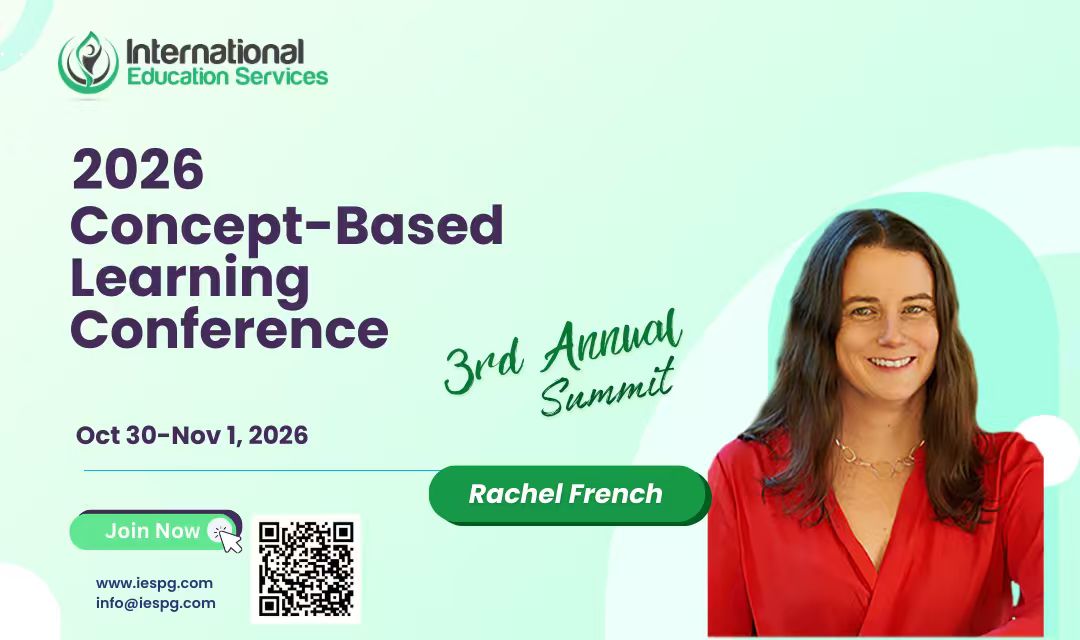 International Education Services

2026 Concept-Based Learning Conference

3rd Annual Summit

Oct 30-Nov 1, 2026

Rachel French

Join Now

www.iespg.com
info@iespg.com